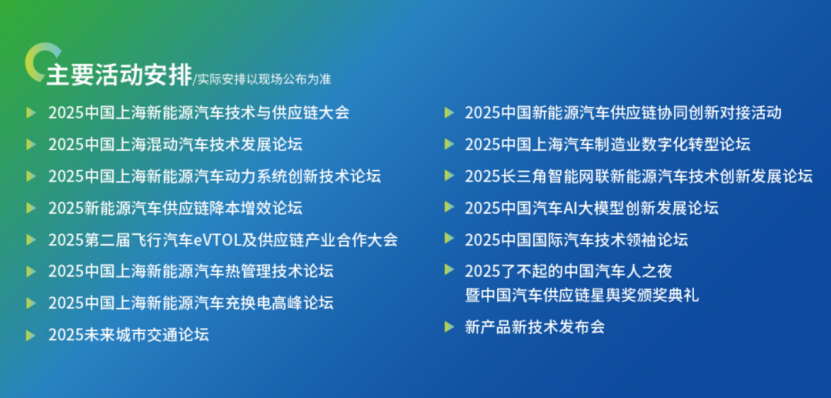 主要活动安排/实际安排以现场公布为准

2025中国上海新能源汽车技术与供应链大会

2025中国上海混动汽车技术发展论坛

2025中国上海新能源汽车动力系统创新技术论坛

2025新能源汽车供应链降本增效论坛

2025第二届飞行汽车eVTOL及供应链产业合作大会

2025中国上海新能源汽车热管理技术论坛

2025中国上海新能源汽车充换电高峰论坛

2025未来城市交通论坛

2025中国新能源汽车供应链协同创新对接活动

2025中国上海汽车制造业数字化转型论坛

2025长三角智能网联新能源汽车技术创新发展论坛

2025中国汽车AI大模型创新发展论坛

2025中国国际汽车技术领袖论坛

2025了不起的中国汽车人之夜 暨中国汽车供应链星舆奖颁奖典礼

新产品新技术发布会